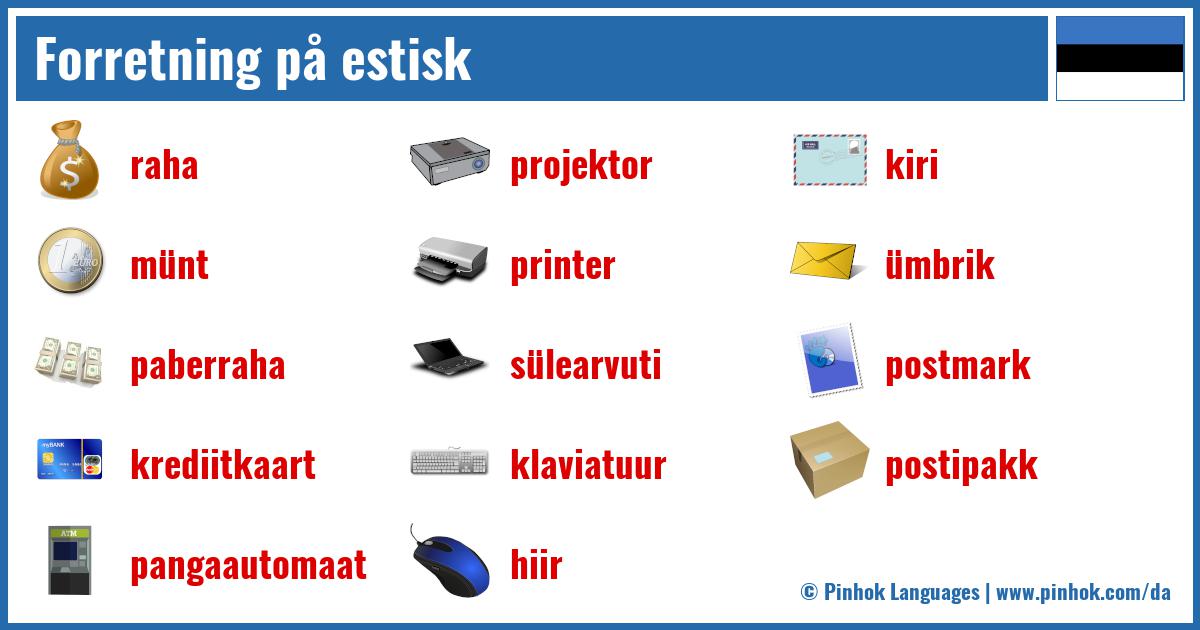 Forretning på estisk

raha
münt
paberraha
krediitkaart
pangaautomaat

projektor
printer
sülearvuti
klaviatuur
hiir

kiri
ümbrik
postmark
postipakk

© Pinhok Languages | www.pinhok.com/da